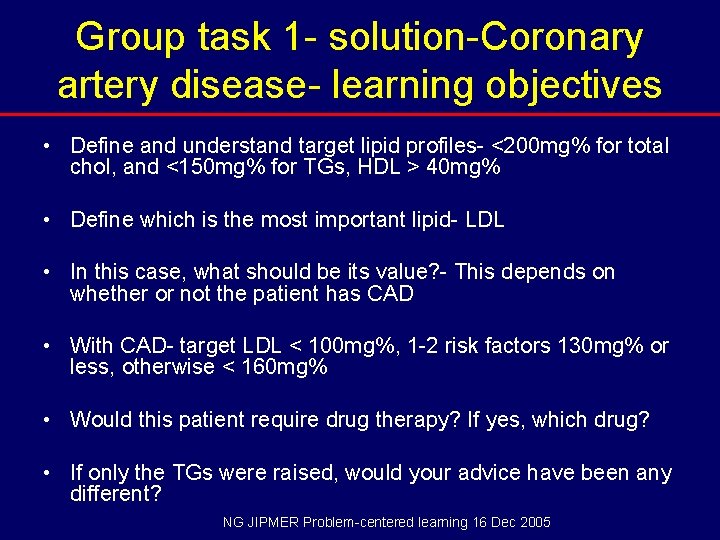 Group task 1- solution-Coronary artery disease- learning objectives

• Define and understand target lipid profiles- <200mg% for total chol, and <150mg% for TGs, HDL > 40mg%

• Define which is the most important lipid- LDL

• In this case, what should be its value?- This depends on whether or not the patient has CAD

• With CAD- target LDL < 100mg%, 1-2 risk factors 130mg% or less, otherwise < 160mg%

• Would this patient require drug therapy? If yes, which drug?

• If only the TGs were raised, would your advice have been any different?

NG JIPMER Problem-centered learning 16 Dec 2005